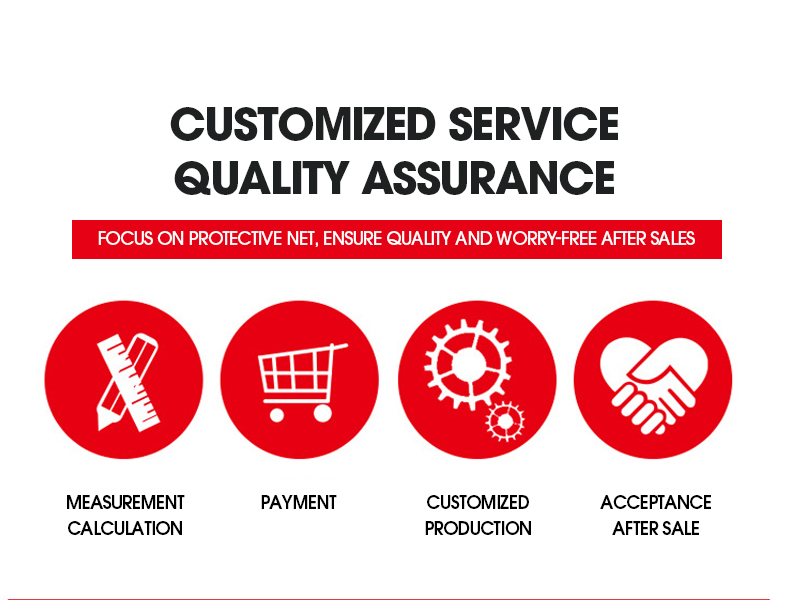 CUSTOMIZED SERVICE
QUALITY ASSURANCE

FOCUS ON PROTECTIVE NET, ENSURE QUALITY AND WORRY-FREE AFTER SALES

MEASUREMENT
CALCULATION

PAYMENT

CUSTOMIZED
PRODUCTION

ACCEPTANCE
AFTER SALE